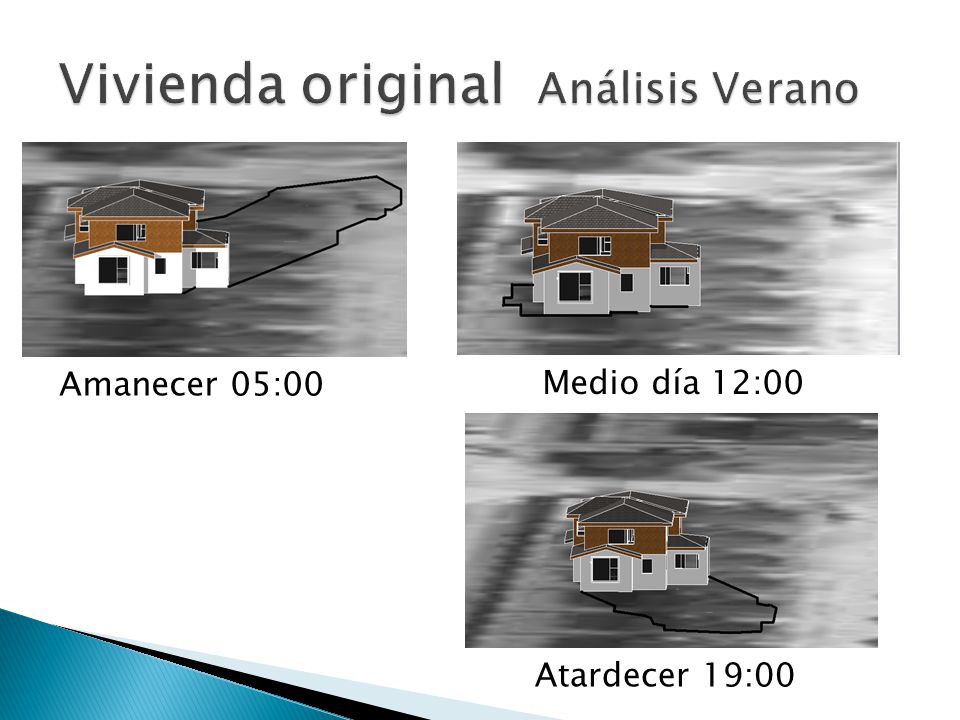 Vivienda original Análisis Verano

Amanecer 05:00

Medio día 12:00

Atardecer 19:00